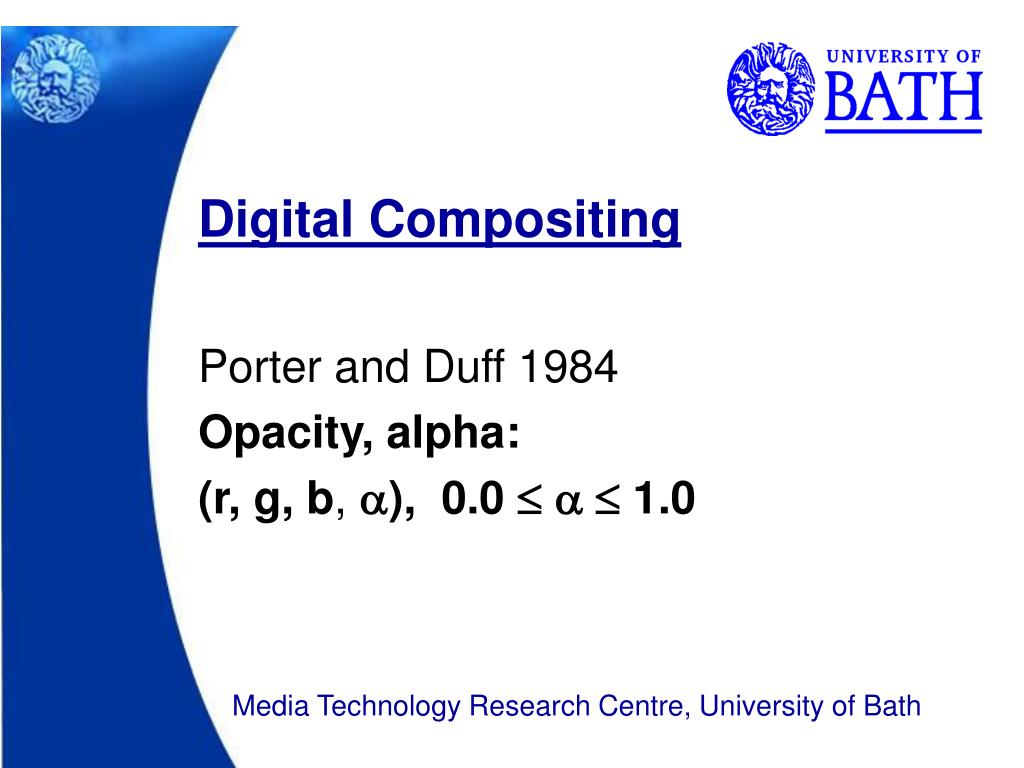 UNIVERSITY OF
BATH

Digital Compositing

Porter and Duff 1984
Opacity, alpha:
(r, g, b, $\alpha$), $0.0 \leq \alpha \leq 1.0$

Media Technology Research Centre, University of Bath